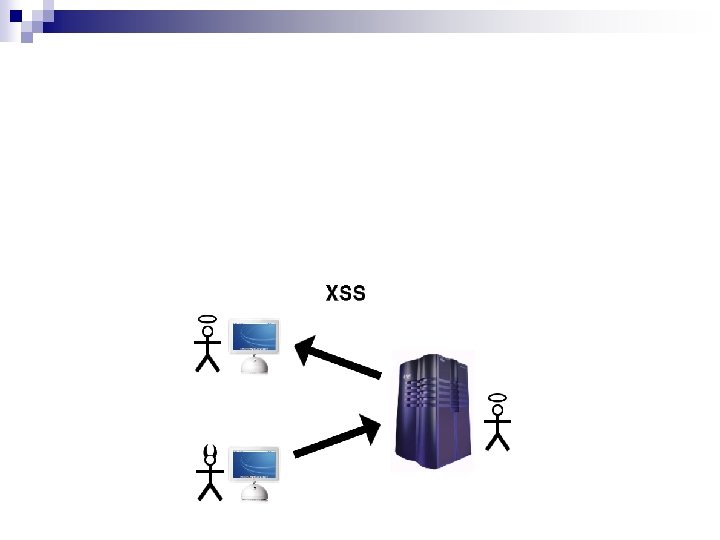 XSS